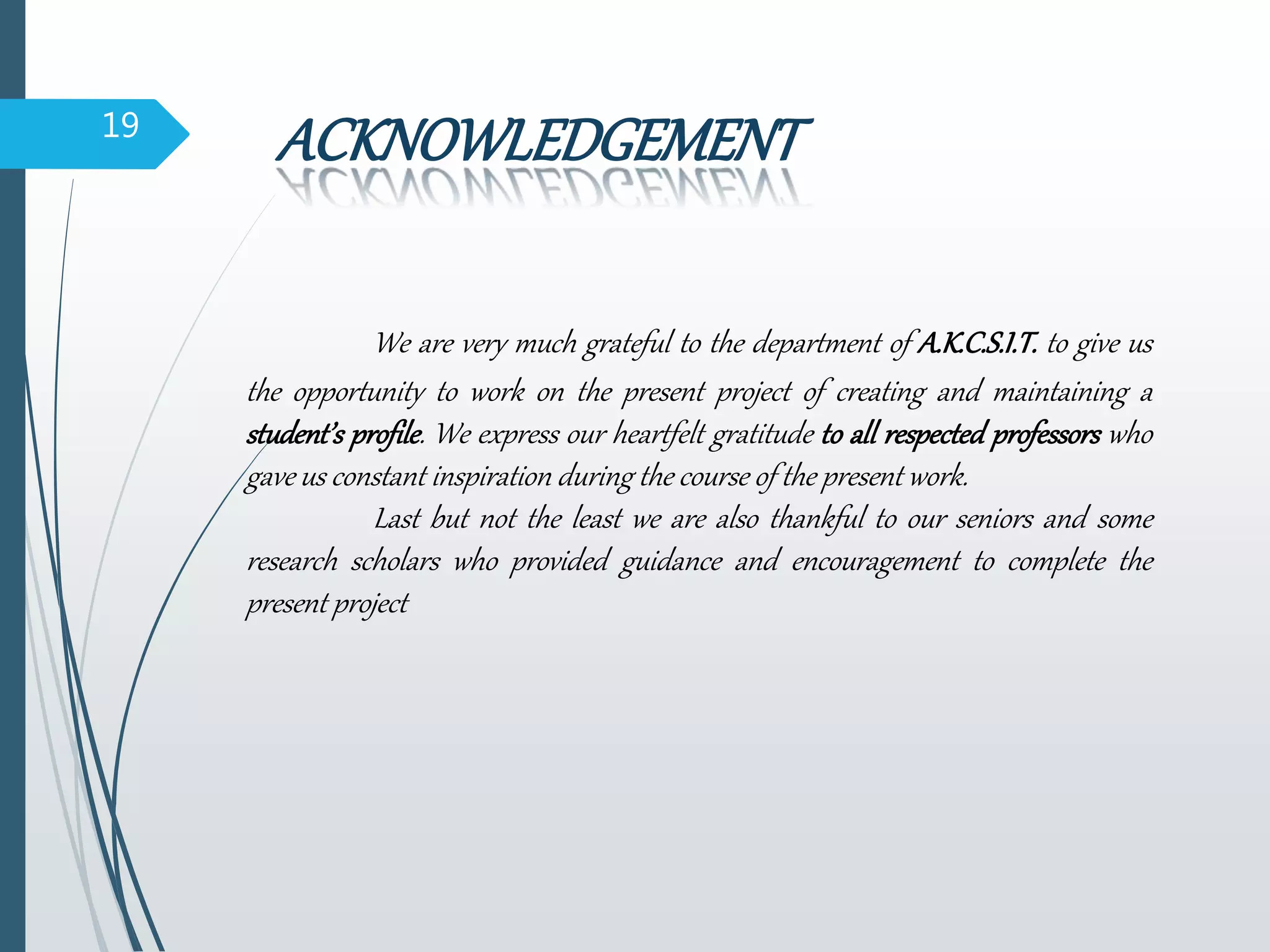 19

ACKNOWLEDGEMENT

We are very much grateful to the department of A.K.C.S.I.T. to give us the opportunity to work on the present project of creating and maintaining a student's profile. We express our heartfelt gratitude to all respected professors who gave us constant inspiration during the course of the present work.

Last but not the least we are also thankful to our seniors and some research scholars who provided guidance and encouragement to complete the present project